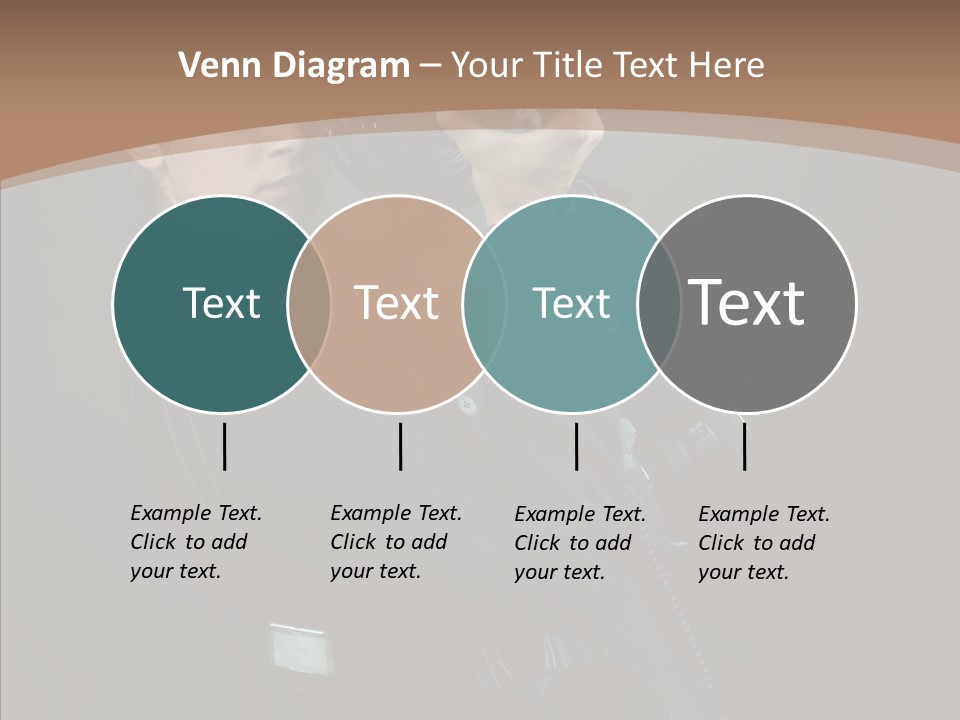 Venn Diagram – Your Title Text Here

Text

Text

Text

Text

Example Text. Click to add your text.

Example Text. Click to add your text.

Example Text. Click to add your text.

Example Text. Click to add your text.